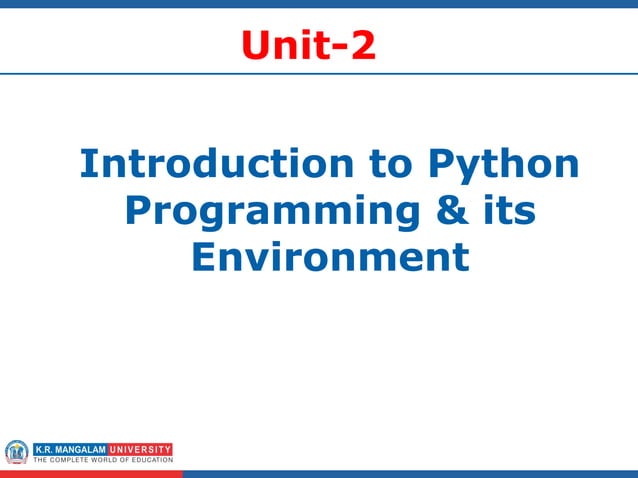 Unit-2

Introduction to Python Programming & its Environment

K.R. MANGALAM UNIVERSITY
THE COMPLETE WORLD OF EDUCATION